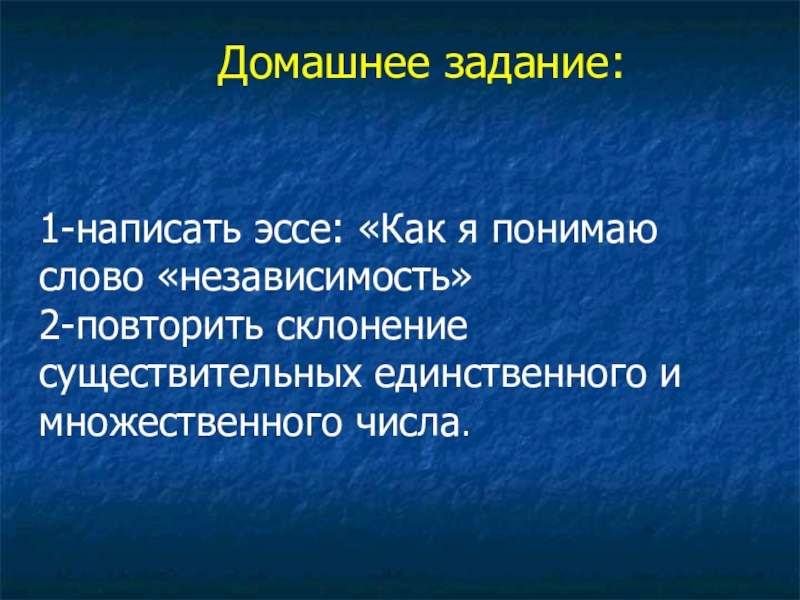 Домашнее задание:

1-написать эссе: «Как я понимаю слово «независимость»
2-повторить склонение существительных единственного и множественного числа.